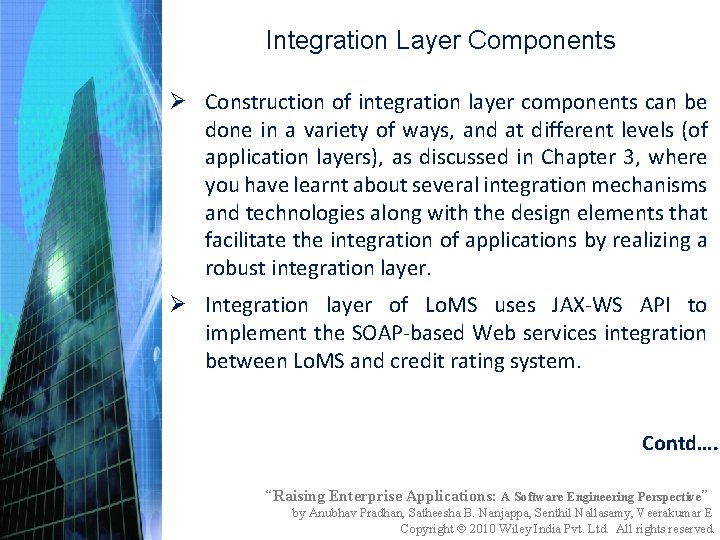 Integration Layer Components

➢ Construction of integration layer components can be done in a variety of ways, and at different levels (of application layers), as discussed in Chapter 3, where you have learnt about several integration mechanisms and technologies along with the design elements that facilitate the integration of applications by realizing a robust integration layer.

➢ Integration layer of LoMS uses JAX-WS API to implement the SOAP-based Web services integration between LoMS and credit rating system.

Contd….

"Raising Enterprise Applications: A Software Engineering Perspective"
by Anubhav Pradhan, Satheesha B. Nanjappa, Senthil Nallasamy, Veerakumar E
Copyright © 2010 Wiley India Pvt. Ltd. All rights reserved.